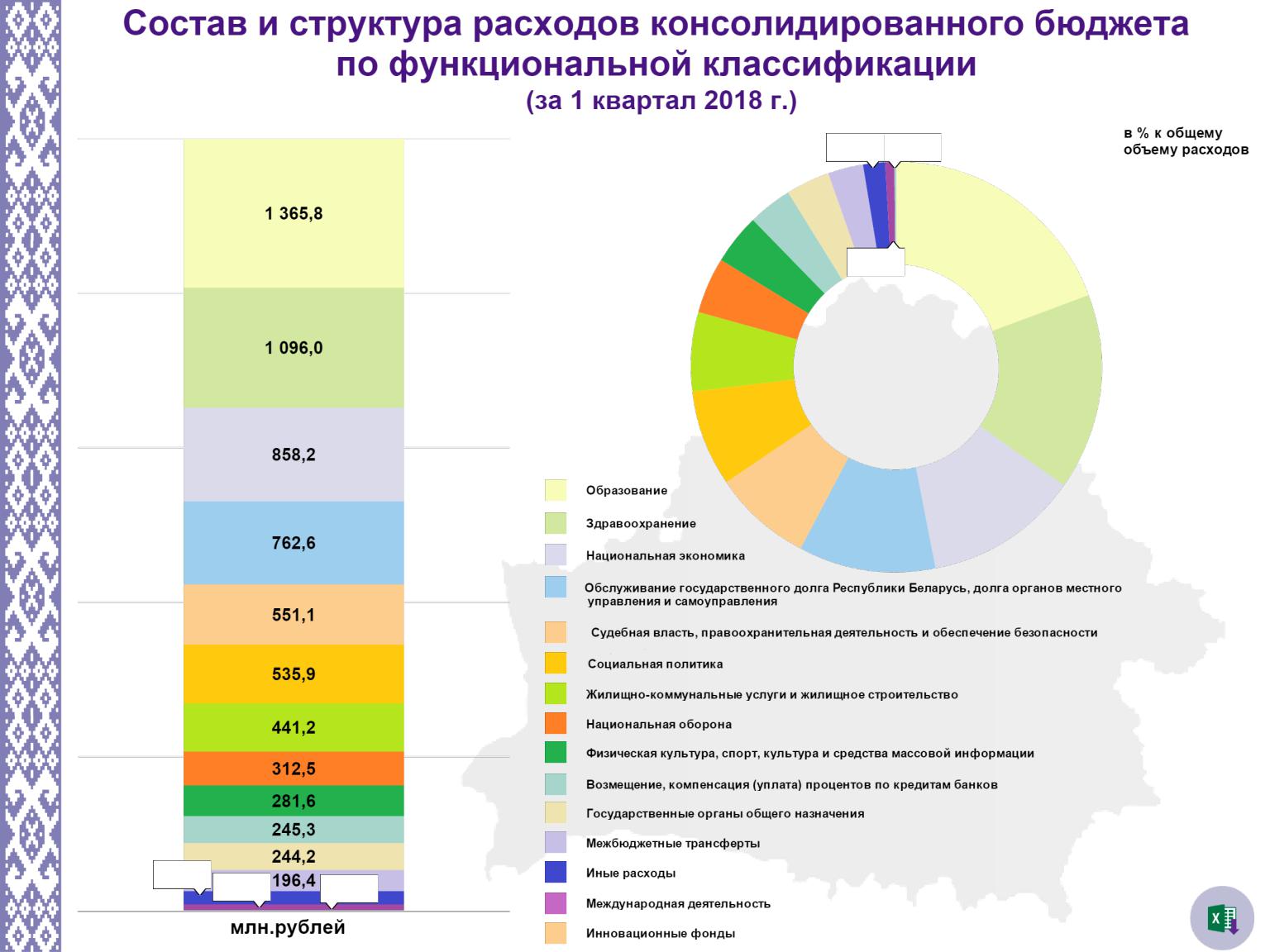 Состав и структура расходов консолидированного бюджета по функциональной классификации
(за 1 квартал 2018 г.)

1 365,8
1 096,0
858,2
762,6
551,1
535,9
441,2
312,5
281,6
245,3
244,2
196,4

млн.рублей

в % к общему объему расходов

Образование
Здравоохранение
Национальная экономика
Обслуживание государственного долга Республики Беларусь, долга органов местного управления и самоуправления
Судебная власть, правоохранительная деятельность и обеспечение безопасности
Социальная политика
Жилищно-коммунальные услуги и жилищное строительство
Национальная оборона
Физическая культура, спорт, культура и средства массовой информации
Возмещение, компенсация (уплата) процентов по кредитам банков
Государственные органы общего назначения
Межбюджетные трансферты
Иные расходы
Международная деятельность
Инновационные фонды